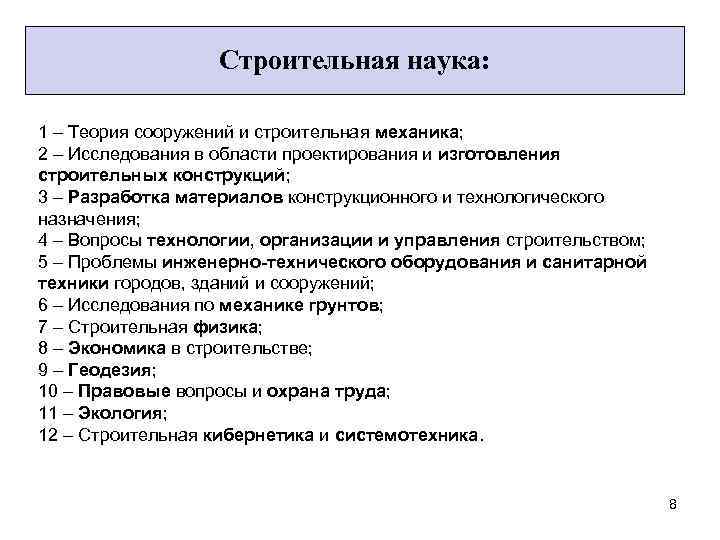 Строительная наука:

1 – Теория сооружений и строительная механика;
2 – Исследования в области проектирования и изготовления строительных конструкций;
3 – Разработка материалов конструкционного и технологического назначения;
4 – Вопросы технологии, организации и управления строительством;
5 – Проблемы инженерно-технического оборудования и санитарной техники городов, зданий и сооружений;
6 – Исследования по механике грунтов;
7 – Строительная физика;
8 – Экономика в строительстве;
9 – Геодезия;
10 – Правовые вопросы и охрана труда;
11 – Экология;
12 – Строительная кибернетика и системотехника.

8